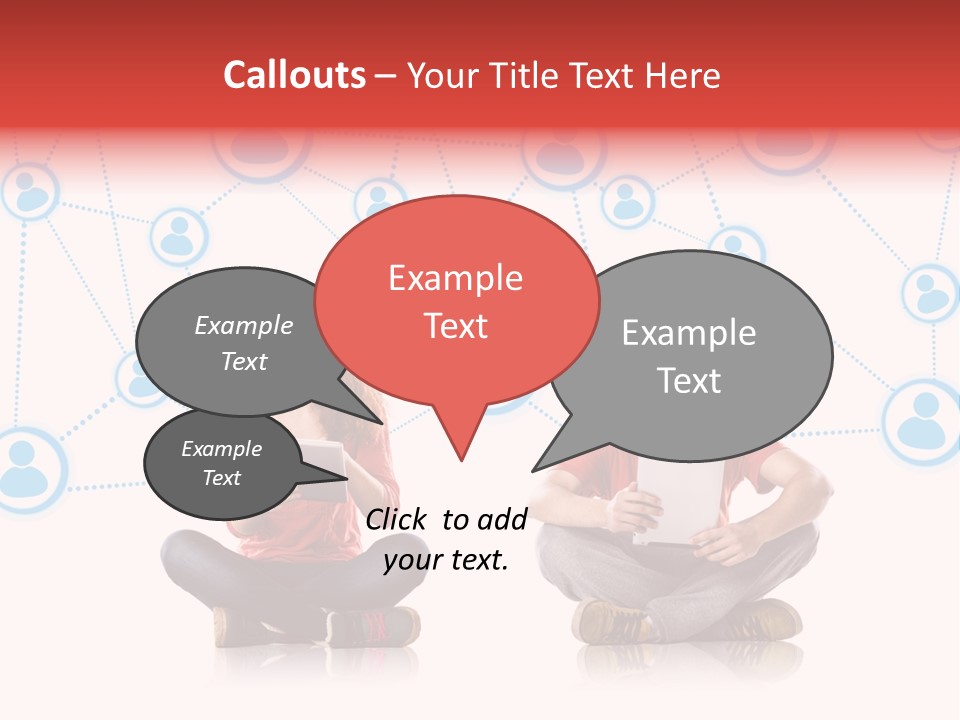 Callouts – Your Title Text Here

Example Text

Example Text

Example Text

Example Text

Click to add your text.